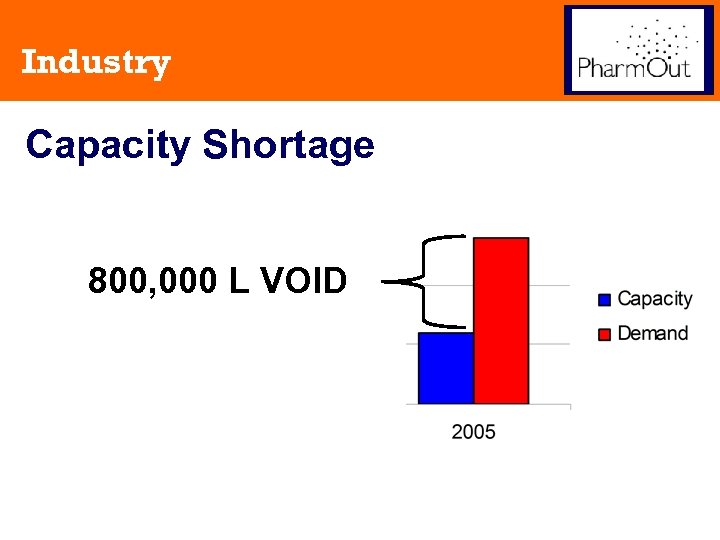 Industry

PharmOut

Capacity Shortage

800,000 L VOID

Capacity
Demand

2005